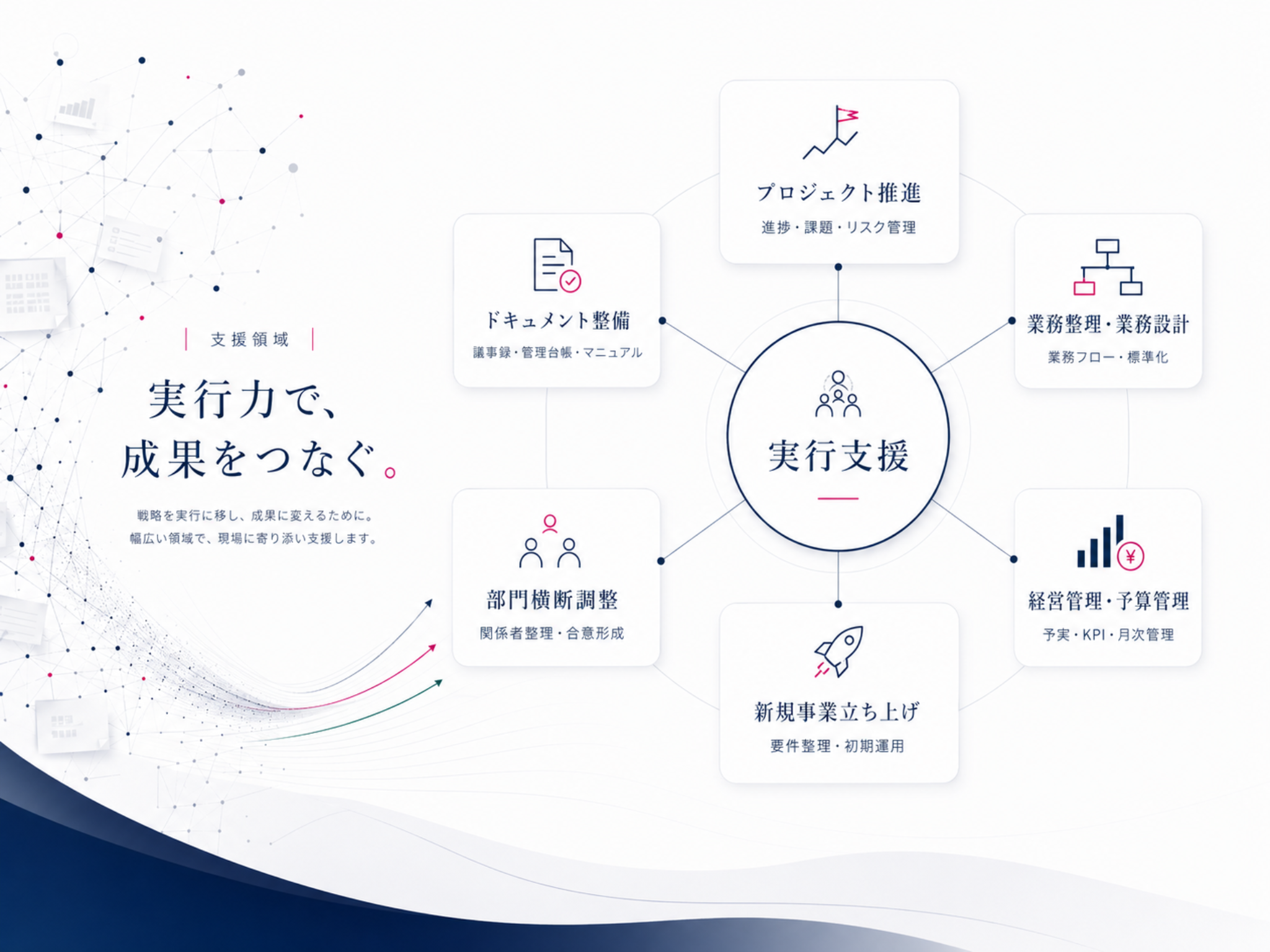 支援領域

実行力で、
成果をつなぐ。

戦略を実行に移し、成果に変えるために。
幅広い領域で、現場に寄り添い支援します。

プロジェクト推進
進捗・課題・リスク管理

ドキュメント整備
議事録・管理台帳・マニュアル

業務整理・業務設計
業務フロー・標準化

実行支援

部門横断調整
関係者整理・合意形成

経営管理・予算管理
予実・KPI・月次管理

新規事業立ち上げ
要件整理・初期運用